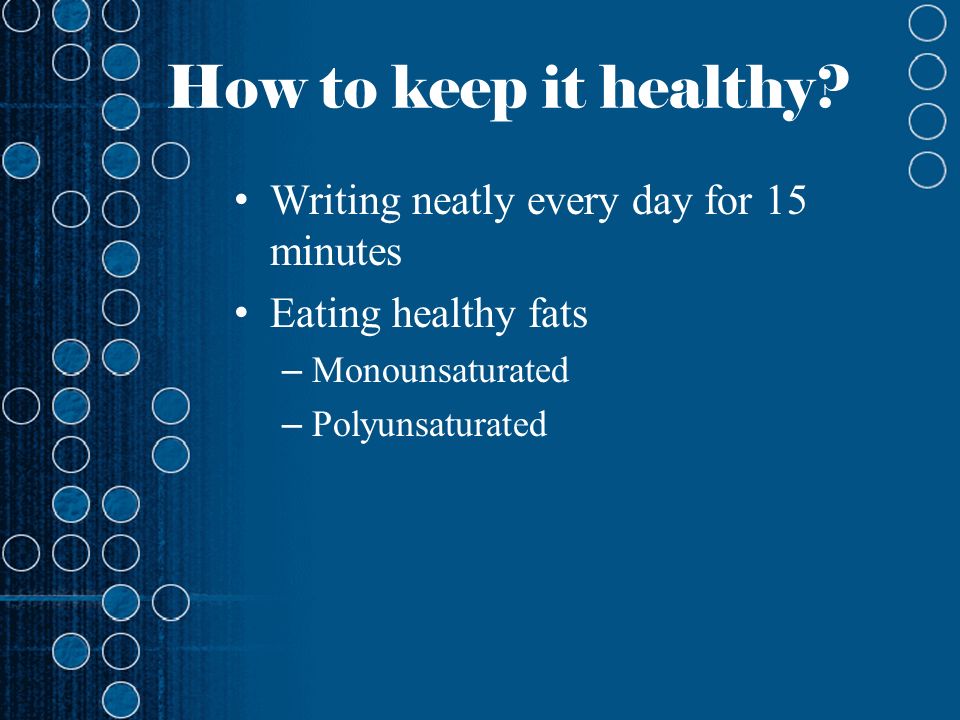 How to keep it healthy?

• Writing neatly every day for 15 minutes

• Eating healthy fats

– Monounsaturated

– Polyunsaturated